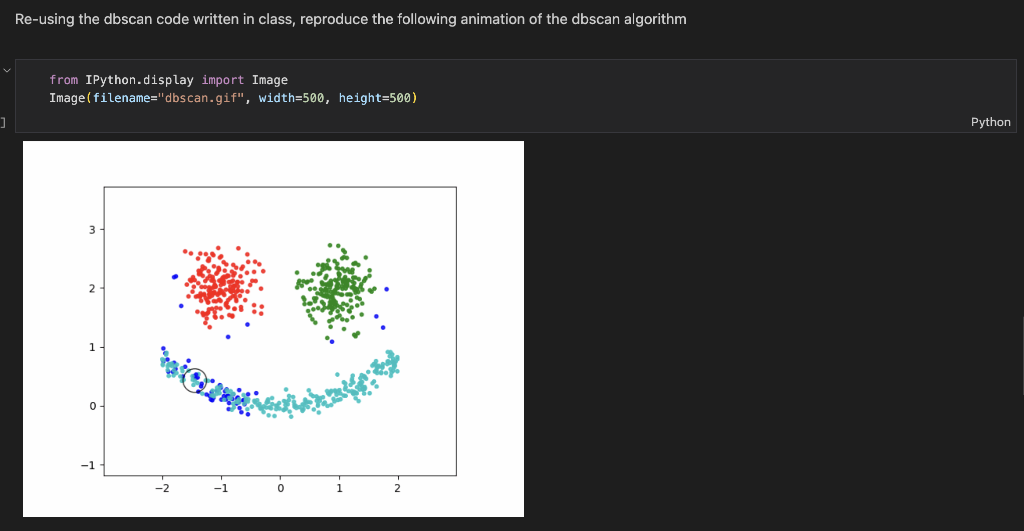 Re-using the dbscan code written in class, reproduce the following animation of the dbscan algorithm

from IPython.display import Image
Image(filename="dbscan.gif", width=500, height=500)

Python

3
2
1
0
−1
−2
−1
0
1
2